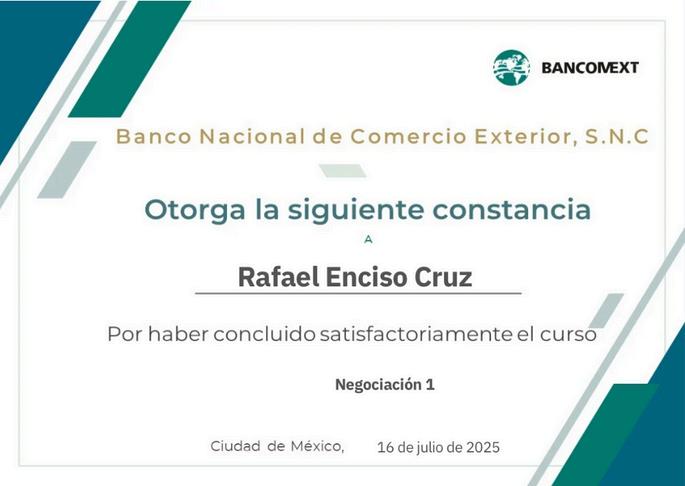 BANCOMEXT

Banco Nacional de Comercio Exterior, S.N.C

Otorga la siguiente constancia

A

Rafael Enciso Cruz

Por haber concluido satisfactoriamente el curso

Negociación 1

Ciudad de México, 16 de julio de 2025